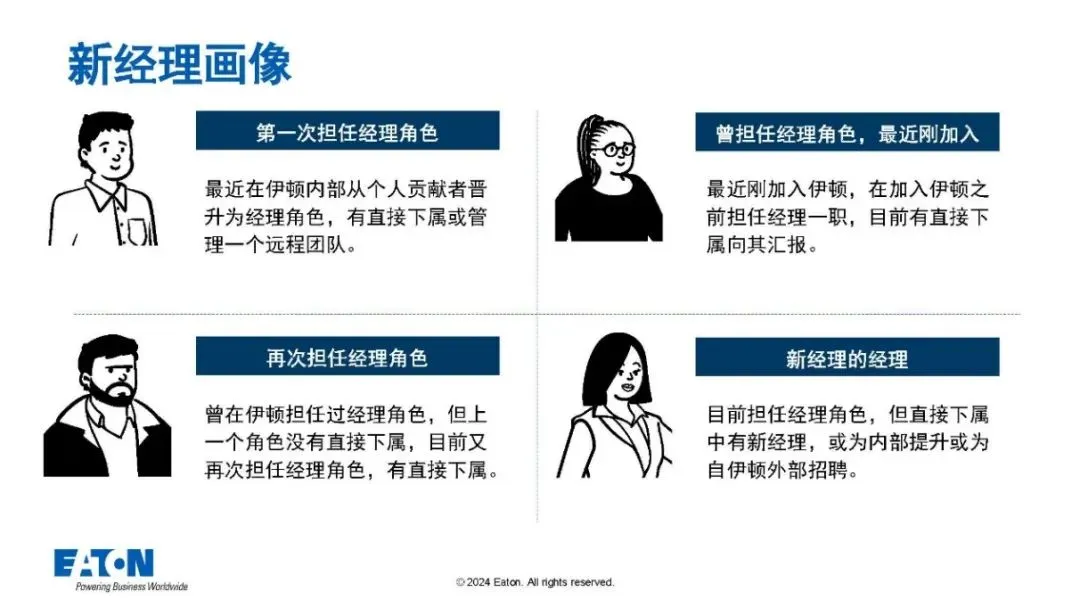 新经理画像

第一次担任经理角色

最近在伊顿内部从个人贡献者晋升为经理角色，有直接下属或管理一个远程团队。

曾担任经理角色，最近刚加入

最近刚加入伊顿，在加入伊顿之前担任经理一职，目前有直接下属向其汇报。

再次担任经理角色

曾在伊顿担任过经理角色，但上一个角色没有直接下属，目前又再次担任经理角色，有直接下属。

新经理的经理

目前担任经理角色，但直接下属中有新经理，或为内部提升或为自伊顿外部招聘。

EATON
Powering Business Worldwide

© 2024 Eaton. All rights reserved.